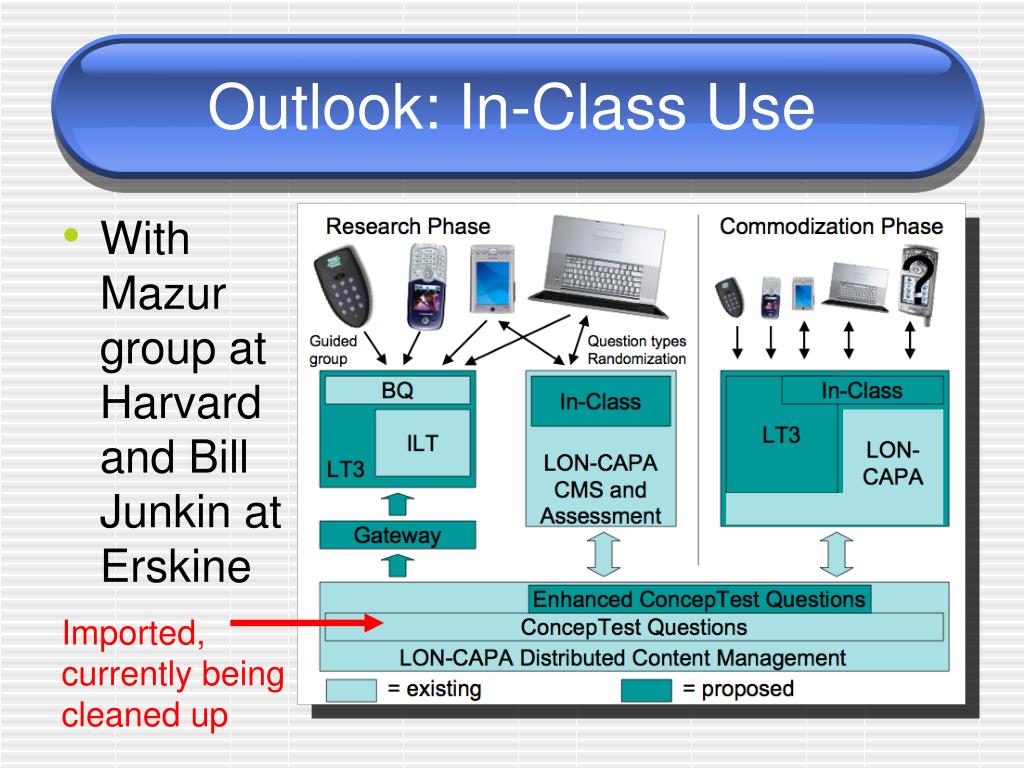 Outlook: In-Class Use

• With Mazur group at Harvard and Bill Junkin at Erskine

Imported, currently being cleaned up

Research Phase

Guided group

Question types Randomization

BQ

ILT

LT3

Gateway

In-Class

LON-CAPA CMS and Assessment

Commodization Phase

?

In-Class

LT3

LON-CAPA

Enhanced ConcepTest Questions

ConcepTest Questions

LON-CAPA Distributed Content Management

= existing

= proposed